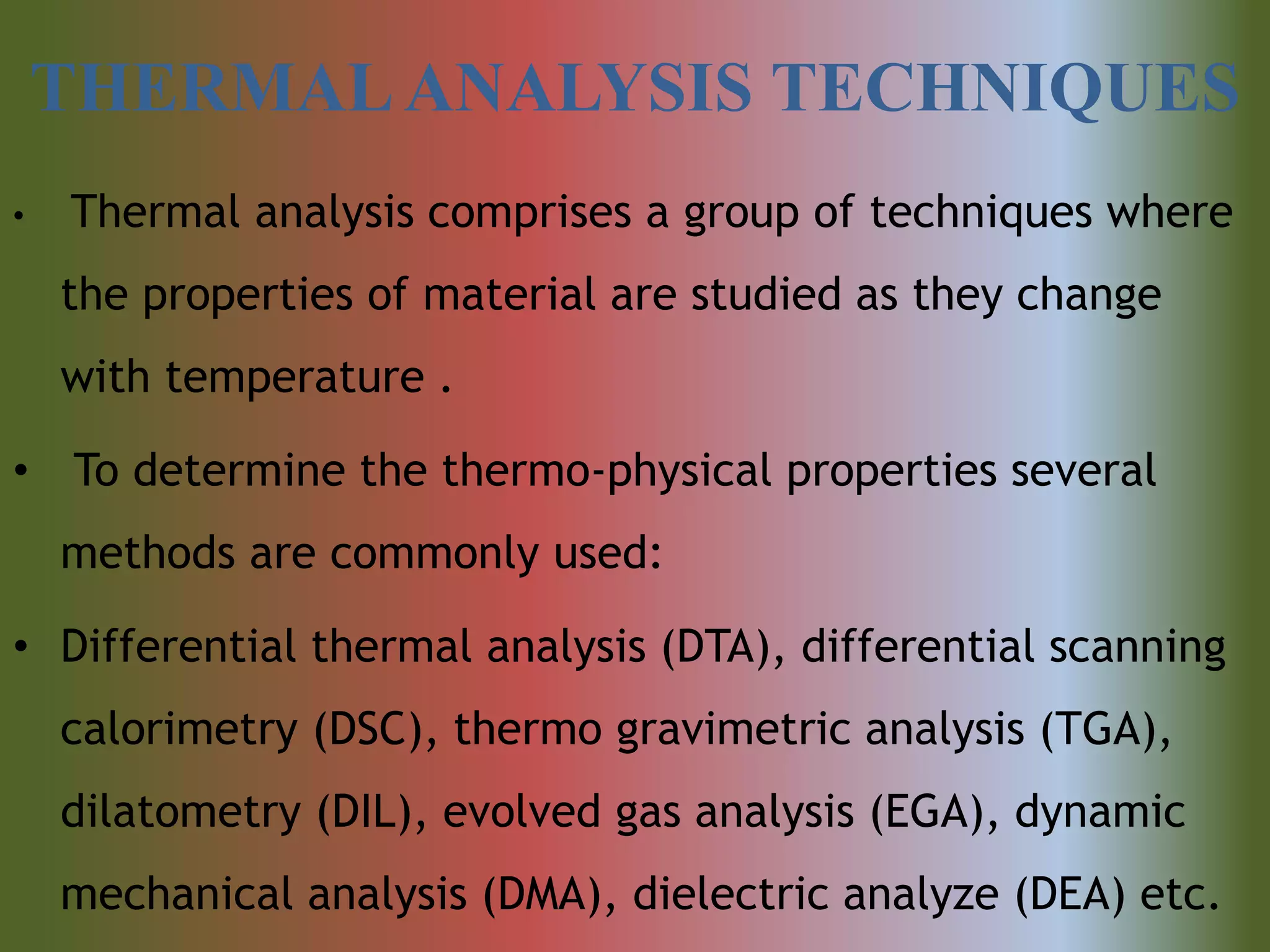 THERMAL ANALYSIS TECHNIQUES

• Thermal analysis comprises a group of techniques where the properties of material are studied as they change with temperature .

• To determine the thermo-physical properties several methods are commonly used:

• Differential thermal analysis (DTA), differential scanning calorimetry (DSC), thermo gravimetric analysis (TGA), dilatometry (DIL), evolved gas analysis (EGA), dynamic mechanical analysis (DMA), dielectric analyze (DEA) etc.